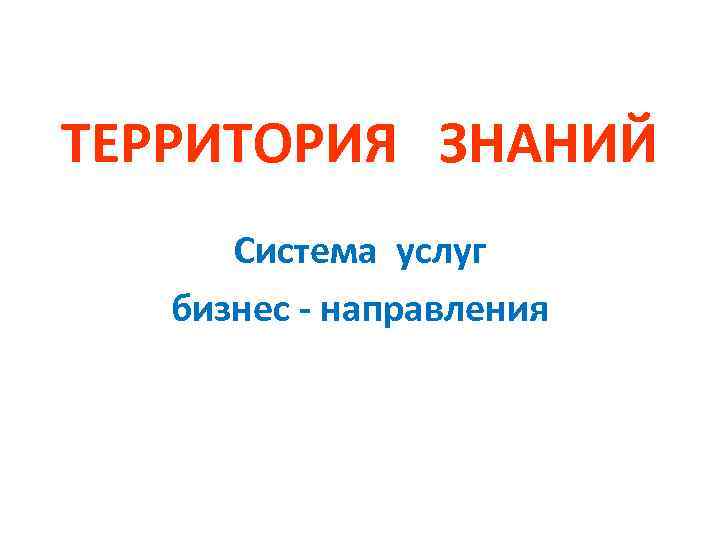 ТЕРРИТОРИЯ ЗНАНИЙ

Система услуг

бизнес - направления